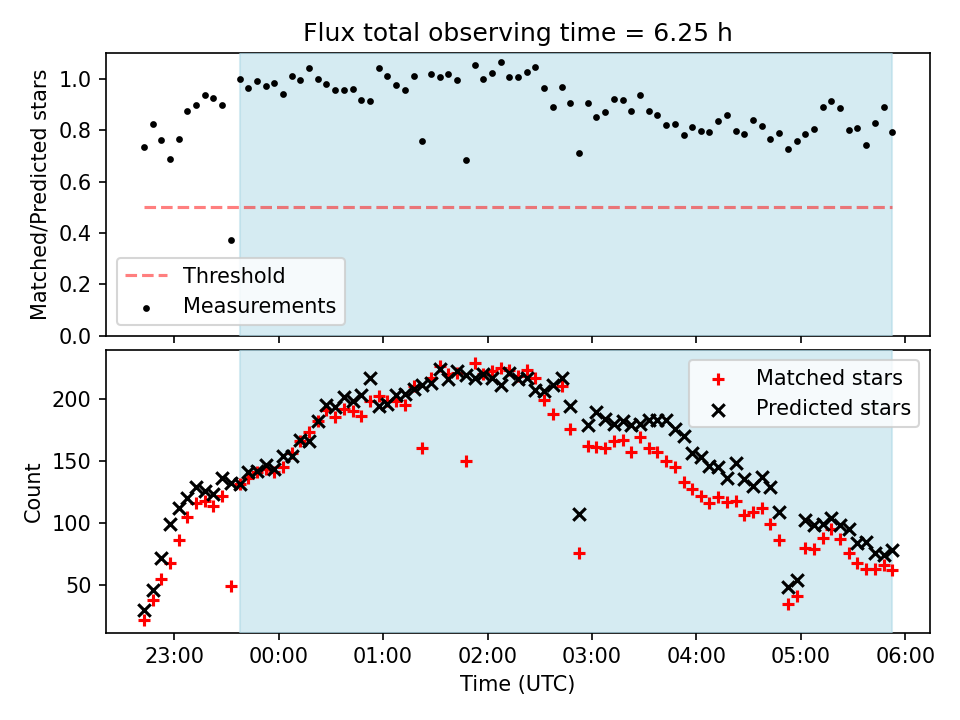 Flux total observing time = 6.25 h

Matched/Predicted stars

1.0
0.8
0.6
0.4
0.2
0.0

Threshold
Measurements

Count

200
150
100
50

Matched stars
Predicted stars

23:00
00:00
01:00
02:00
03:00
04:00
05:00
06:00

Time (UTC)